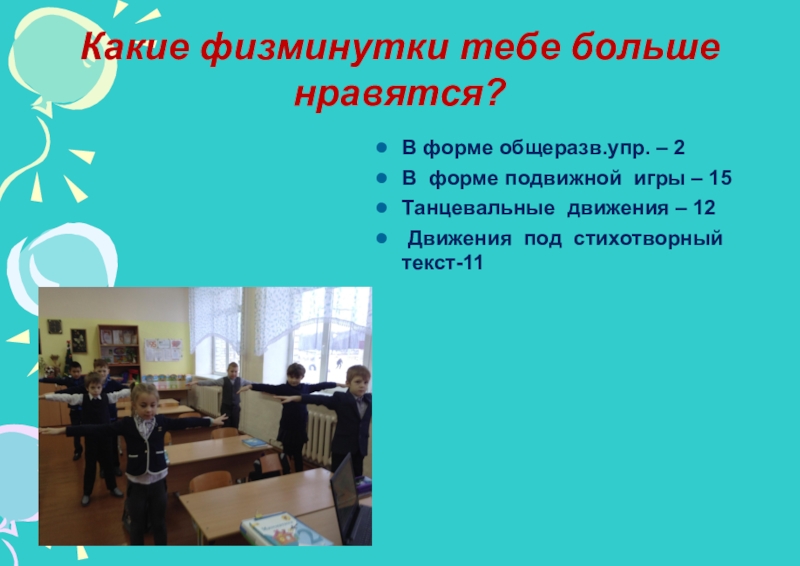 Какие физминутки тебе больше нравятся?

- В форме общеразв.упр. – 2
- В форме подвижной игры – 15
- Танцевальные движения – 12
- Движения под стихотворный текст-11